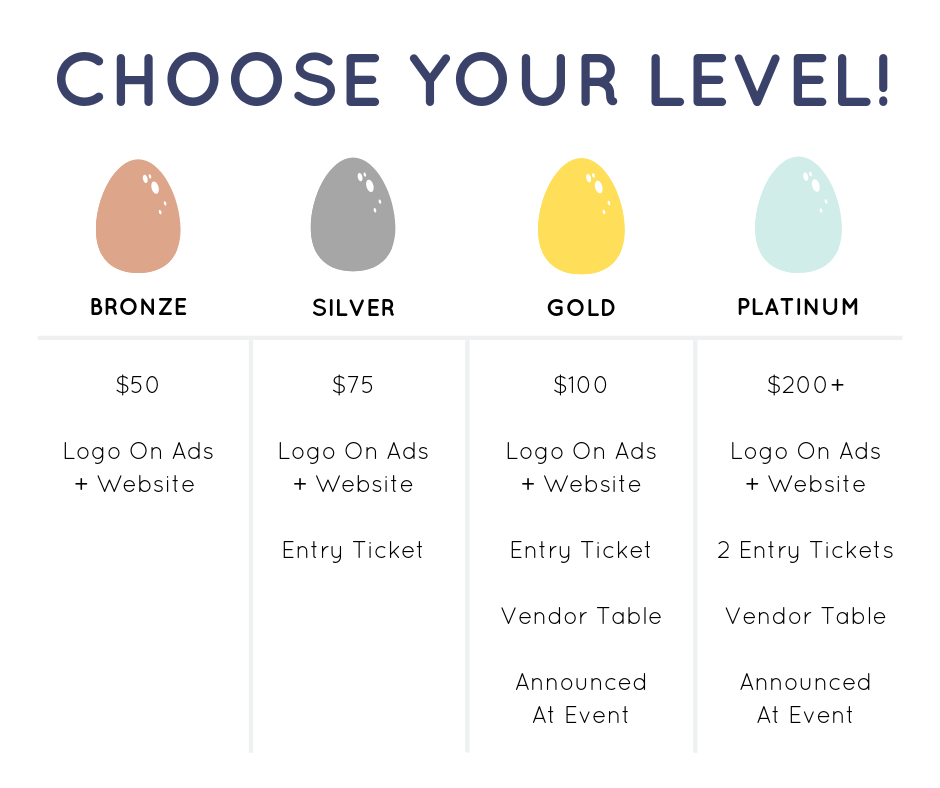 CHOOSE YOUR LEVEL!

| BRONZE | SILVER | GOLD | PLATINUM |
|---|---|---|---|
| \$50 | \$75 | \$100 | \$200+ |
| Logo On Ads + Website | Logo On Ads + Website | Logo On Ads + Website | Logo On Ads + Website |
| | Entry Ticket | Entry Ticket | 2 Entry Tickets |
| | | Vendor Table | Vendor Table |
| | | Announced At Event | Announced At Event |